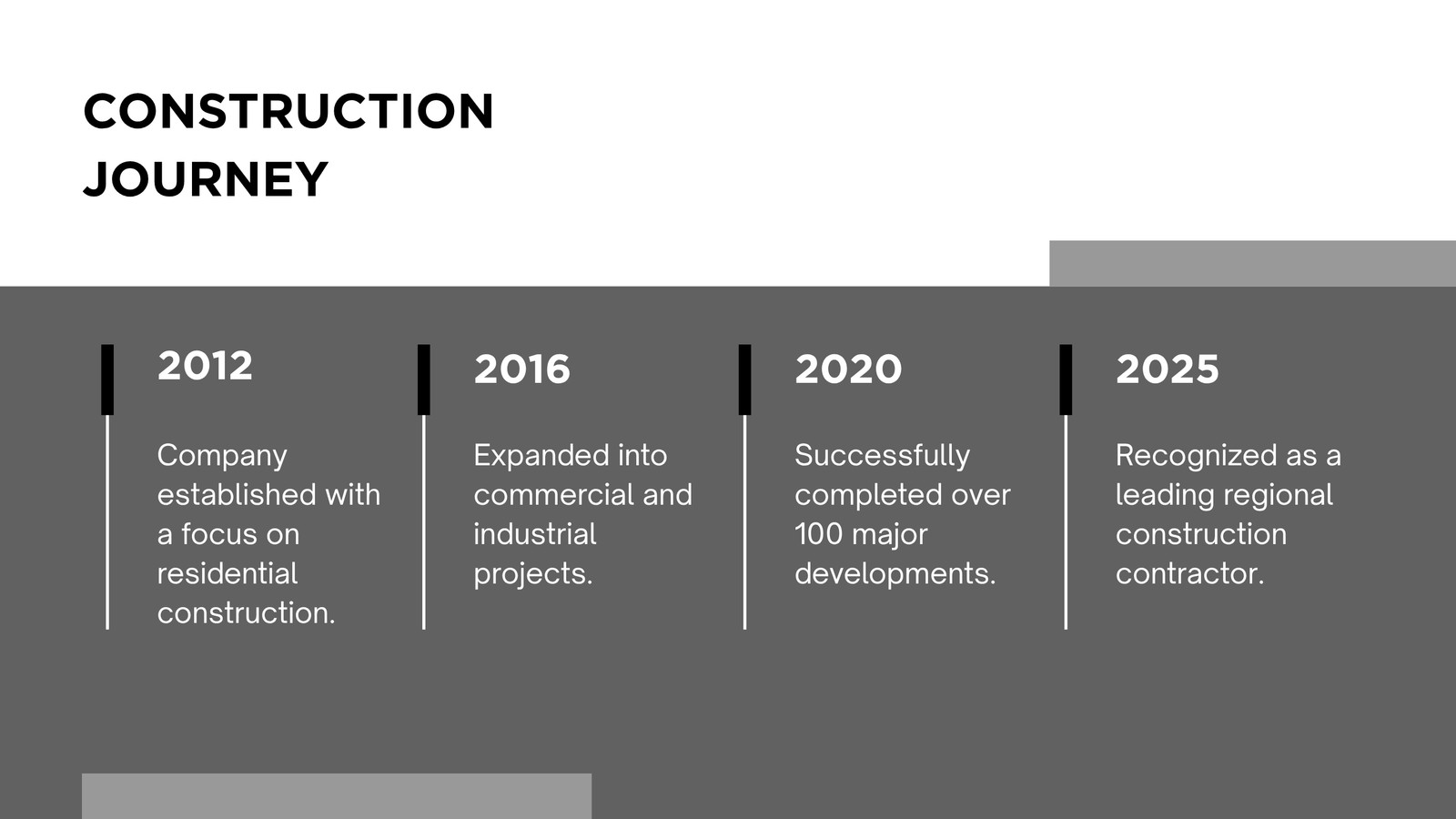 CONSTRUCTION JOURNEY

2012

Company established with a focus on residential construction.

2016

Expanded into commercial and industrial projects.

2020

Successfully completed over 100 major developments.

2025

Recognized as a leading regional construction contractor.